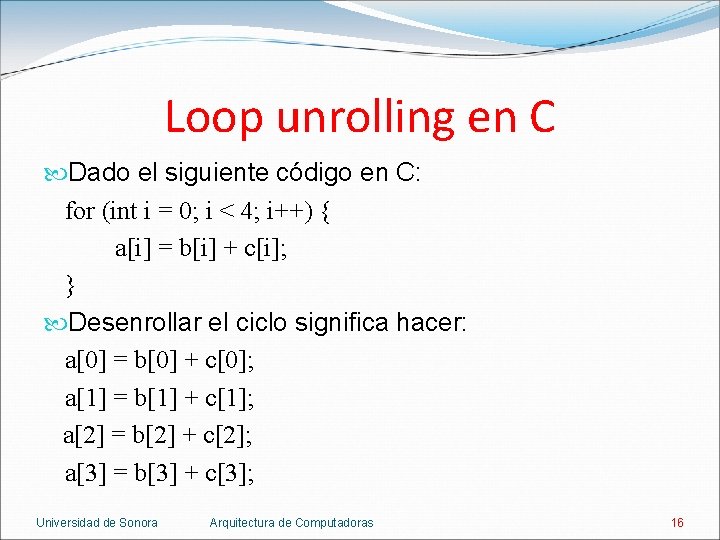 Loop unrolling en C

Dado el siguiente código en C:

for (int i = 0; i < 4; i++) {
a[i] = b[i] + c[i];
}

Desenrollar el ciclo significa hacer:

a[0] = b[0] + c[0];
a[1] = b[1] + c[1];
a[2] = b[2] + c[2];
a[3] = b[3] + c[3];

Universidad de Sonora    Arquitectura de Computadoras    16